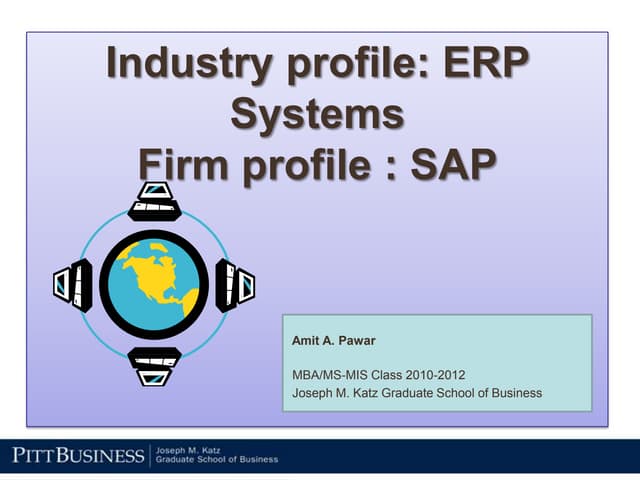 Industry profile: ERP Systems
Firm profile : SAP

Amit A. Pawar

MBA/MS-MIS Class 2010-2012
Joseph M. Katz Graduate School of Business

PITTBUSINESS Joseph M. Katz Graduate School of Business